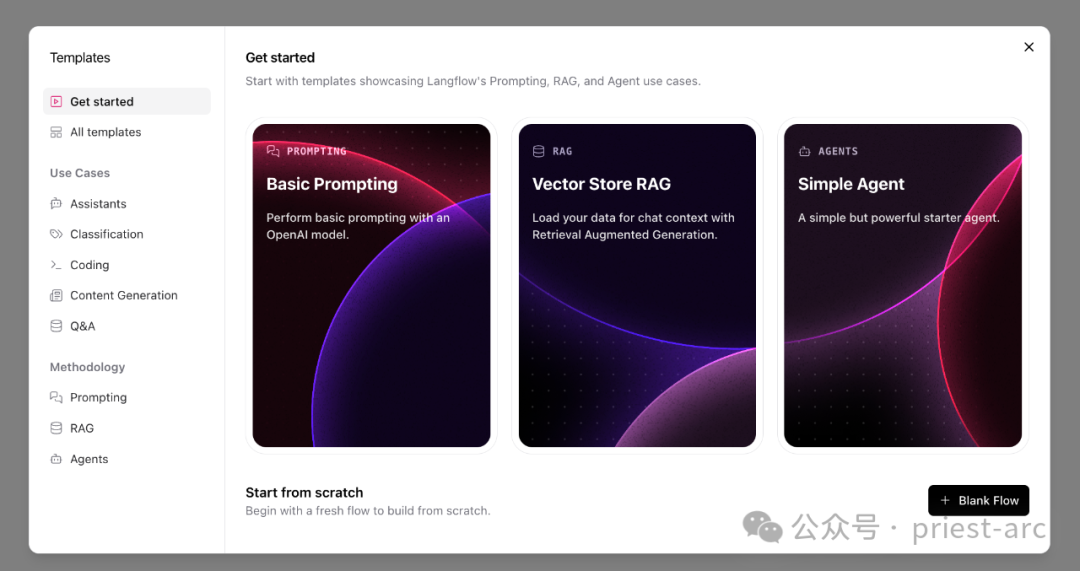 Templates

Get started

All templates

Use Cases

Assistants

Classification

Coding

Content Generation

Q&A

Methodology

Prompting

RAG

Agents

Get started

Start with templates showcasing Langflow's Prompting, RAG, and Agent use cases.

PROMPTING

Basic Prompting

Perform basic prompting with an OpenAI model.

RAG

Vector Store RAG

Load your data for chat context with Retrieval Augmented Generation.

AGENTS

Simple Agent

A simple but powerful starter agent.

Start from scratch

Begin with a fresh flow to build from scratch.

+ Blank Flow

公众号 · priest-arc